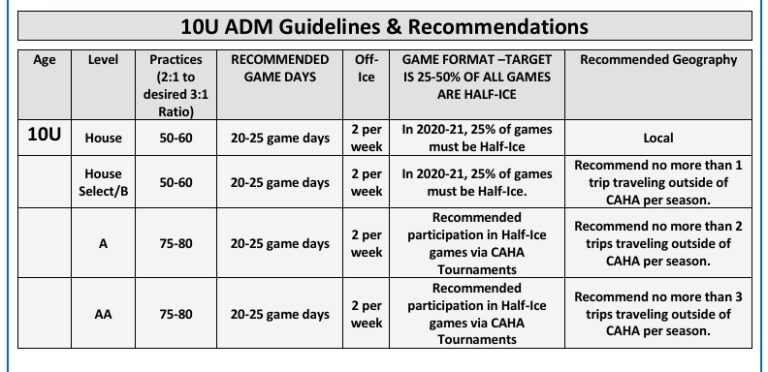 10U ADM Guidelines & Recommendations

| Age | Level | Practices (2:1 to desired 3:1 Ratio) | RECOMMENDED GAME DAYS | Off-Ice | GAME FORMAT –TARGET IS 25-50% OF ALL GAMES ARE HALF-ICE | Recommended Geography |
|---|---|---|---|---|---|---|
| 10U | House | 50-60 | 20-25 game days | 2 per week | In 2020-21, 25% of games must be Half-Ice | Local |
| | House Select/B | 50-60 | 20-25 game days | 2 per week | In 2020-21, 25% of games must be Half-Ice. | Recommend no more than 1 trip traveling outside of CAHA per season. |
| | A | 75-80 | 20-25 game days | 2 per week | Recommended participation in Half-Ice games via CAHA Tournaments | Recommend no more than 2 trips traveling outside of CAHA per season. |
| | AA | 75-80 | 20-25 game days | 2 per week | Recommended participation in Half-Ice games via CAHA Tournaments | Recommend no more than 3 trips traveling outside of CAHA per season. |